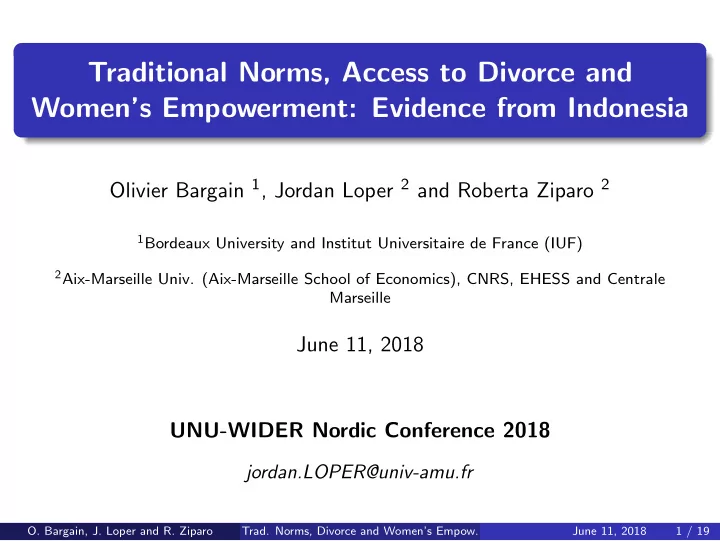 Traditional Norms, Access to Divorce and Women's Empowerment: Evidence from Indonesia

Olivier Bargain $^1$, Jordan Loper $^2$ and Roberta Ziparo $^2$

$^1$Bordeaux University and Institut Universitaire de France (IUF)

$^2$Aix-Marseille Univ. (Aix-Marseille School of Economics), CNRS, EHESS and Centrale Marseille

June 11, 2018

UNU-WIDER Nordic Conference 2018

jordan.LOPER@univ-amu.fr

O. Bargain, J. Loper and R. Ziparo Trad. Norms, Divorce and Women's Empow. June 11, 2018 1 / 19